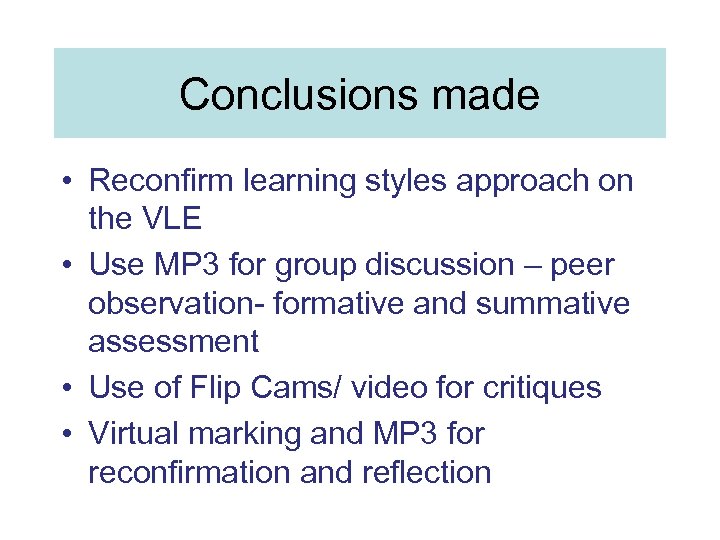 Conclusions made

• Reconfirm learning styles approach on the VLE
• Use MP3 for group discussion – peer observation- formative and summative assessment
• Use of Flip Cams/ video for critiques
• Virtual marking and MP3 for reconfirmation and reflection